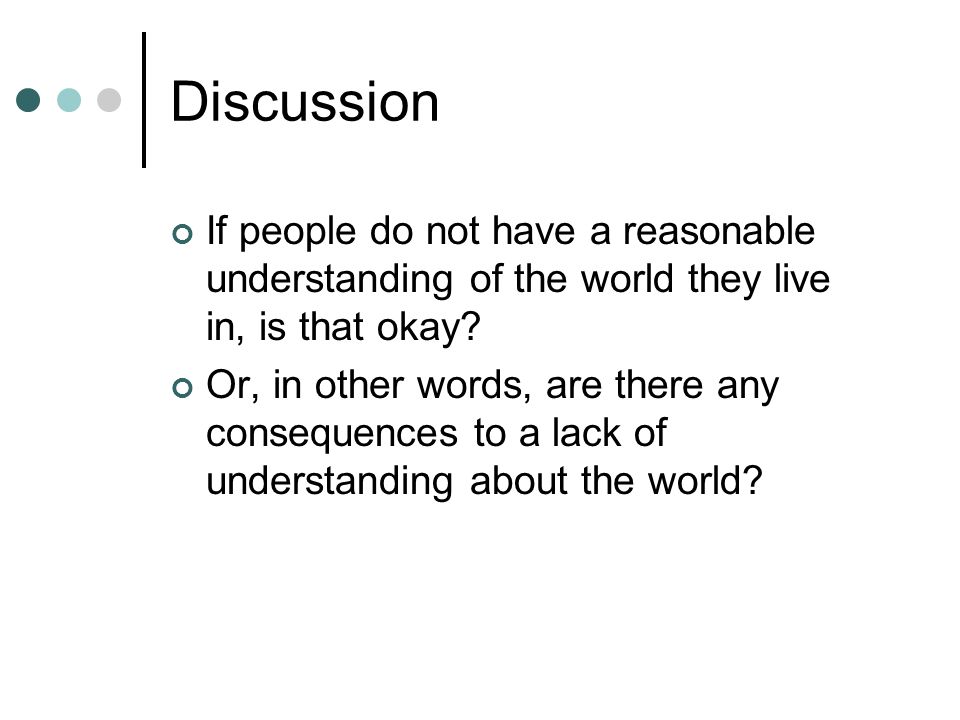 Discussion

If people do not have a reasonable understanding of the world they live in, is that okay?

Or, in other words, are there any consequences to a lack of understanding about the world?